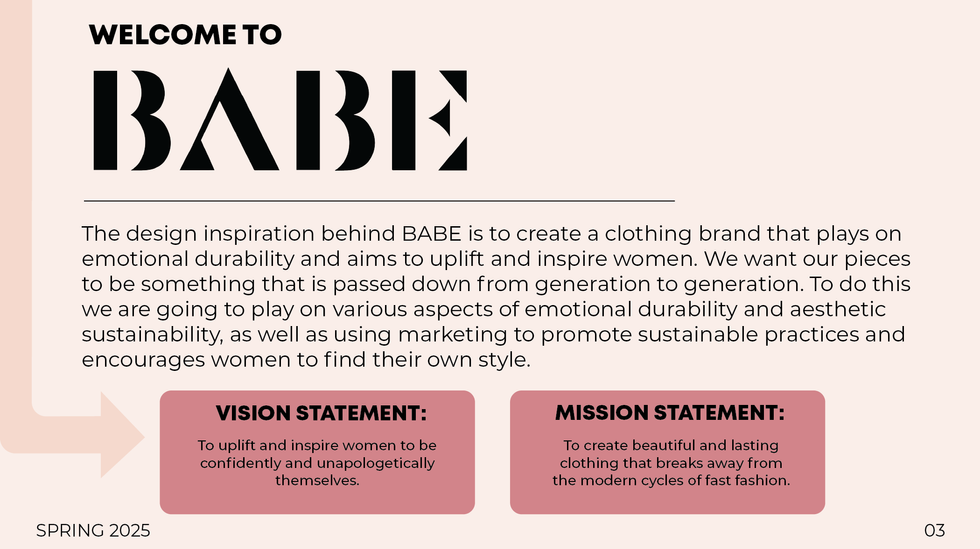 WELCOME TO

BABE

The design inspiration behind BABE is to create a clothing brand that plays on emotional durability and aims to uplift and inspire women. We want our pieces to be something that is passed down from generation to generation. To do this we are going to play on various aspects of emotional durability and aesthetic sustainability, as well as using marketing to promote sustainable practices and encourages women to find their own style.

VISION STATEMENT:

To uplift and inspire women to be confidently and unapologetically themselves.

MISSION STATEMENT:

To create beautiful and lasting clothing that breaks away from the modern cycles of fast fashion.

SPRING 2025

03